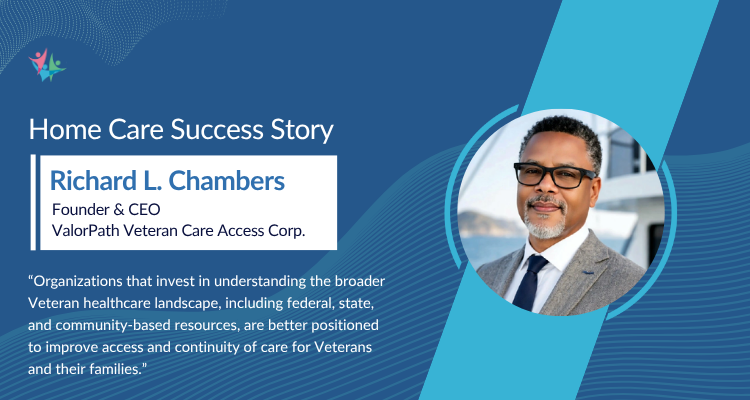 Home Care Success Story

Richard L. Chambers
Founder & CEO
ValorPath Veteran Care Access Corp.

“Organizations that invest in understanding the broader Veteran healthcare landscape, including federal, state, and community-based resources, are better positioned to improve access and continuity of care for Veterans and their families.”